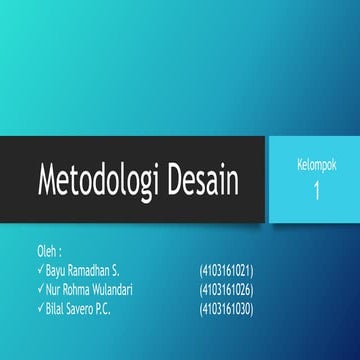 Metodologi Desain

Kelompok
1

Oleh :
✓ Bayu Ramadhan S. (4103161021)
✓ Nur Rohma Wulandari (4103161026)
✓ Bilal Savero P.C. (4103161030)